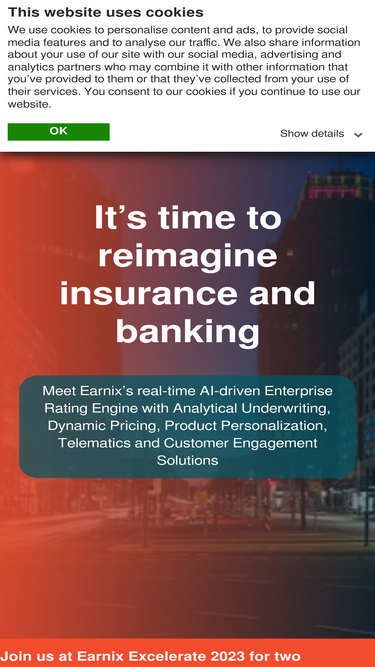 This website uses cookies

We use cookies to personalise content and ads, to provide social media features and to analyse our traffic. We also share information about your use of our site with our social media, advertising and analytics partners who may combine it with other information that you've provided to them or that they've collected from your use of their services. You consent to our cookies if you continue to use our website.

OK

Show details

It's time to reimagine insurance and banking

Meet Earnix's real-time AI-driven Enterprise Rating Engine with Analytical Underwriting, Dynamic Pricing, Product Personalization, Telematics and Customer Engagement Solutions

Join us at Earnix Excelerate 2023 for two